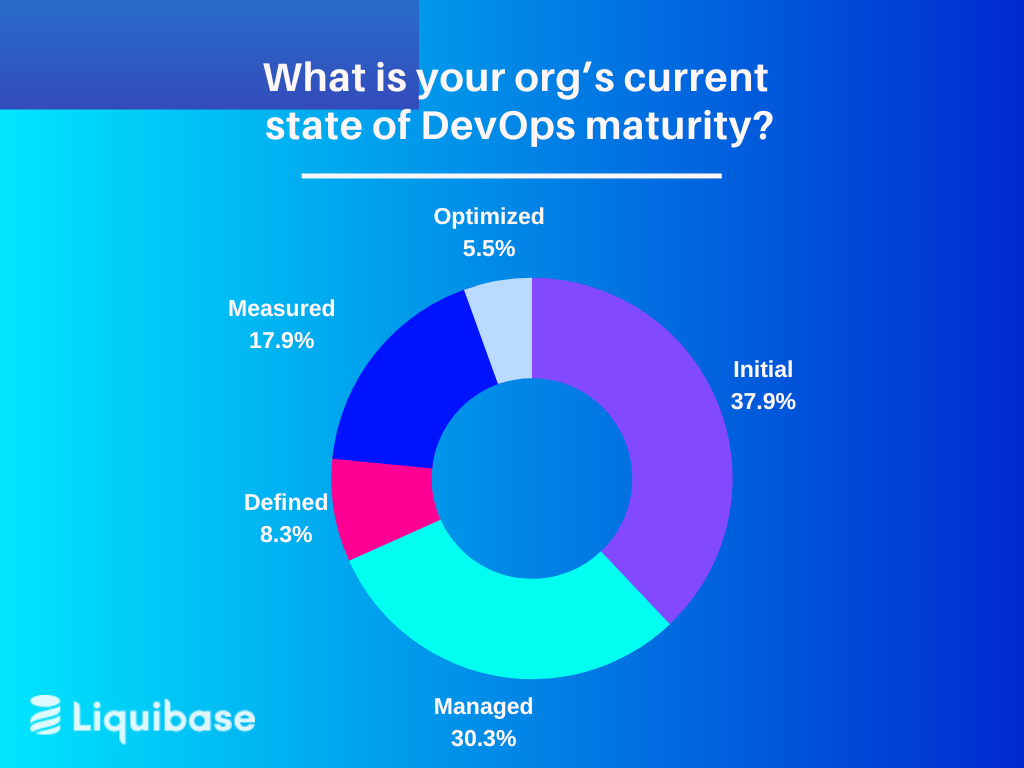 What is your org's current state of DevOps maturity?

Optimized
5.5%

Measured
17.9%

Initial
37.9%

Defined
8.3%

Managed
30.3%

Liquibase